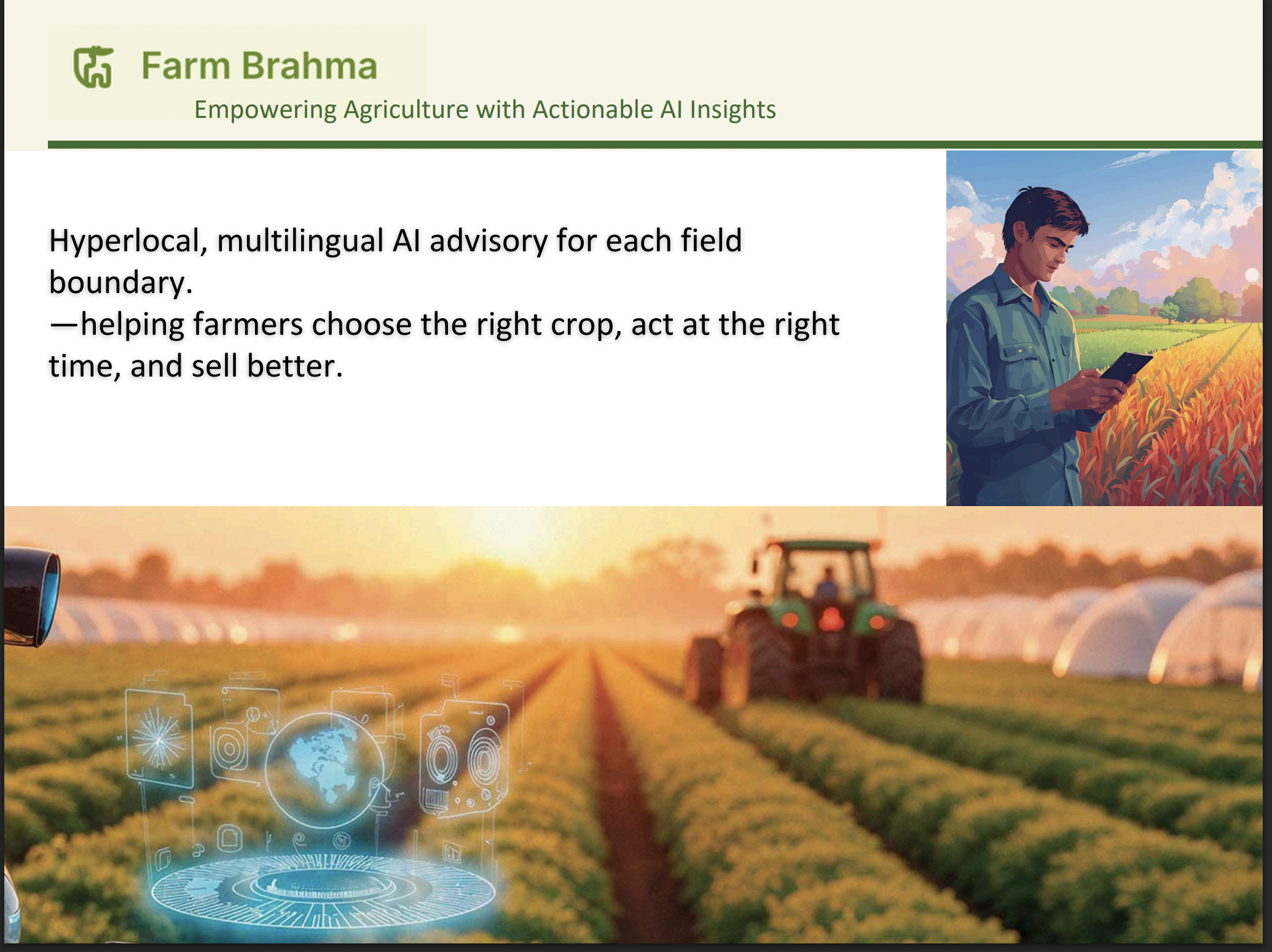 Farm Brahma

Empowering Agriculture with Actionable AI Insights

Hyperlocal, multilingual AI advisory for each field boundary.
—helping farmers choose the right crop, act at the right time, and sell better.